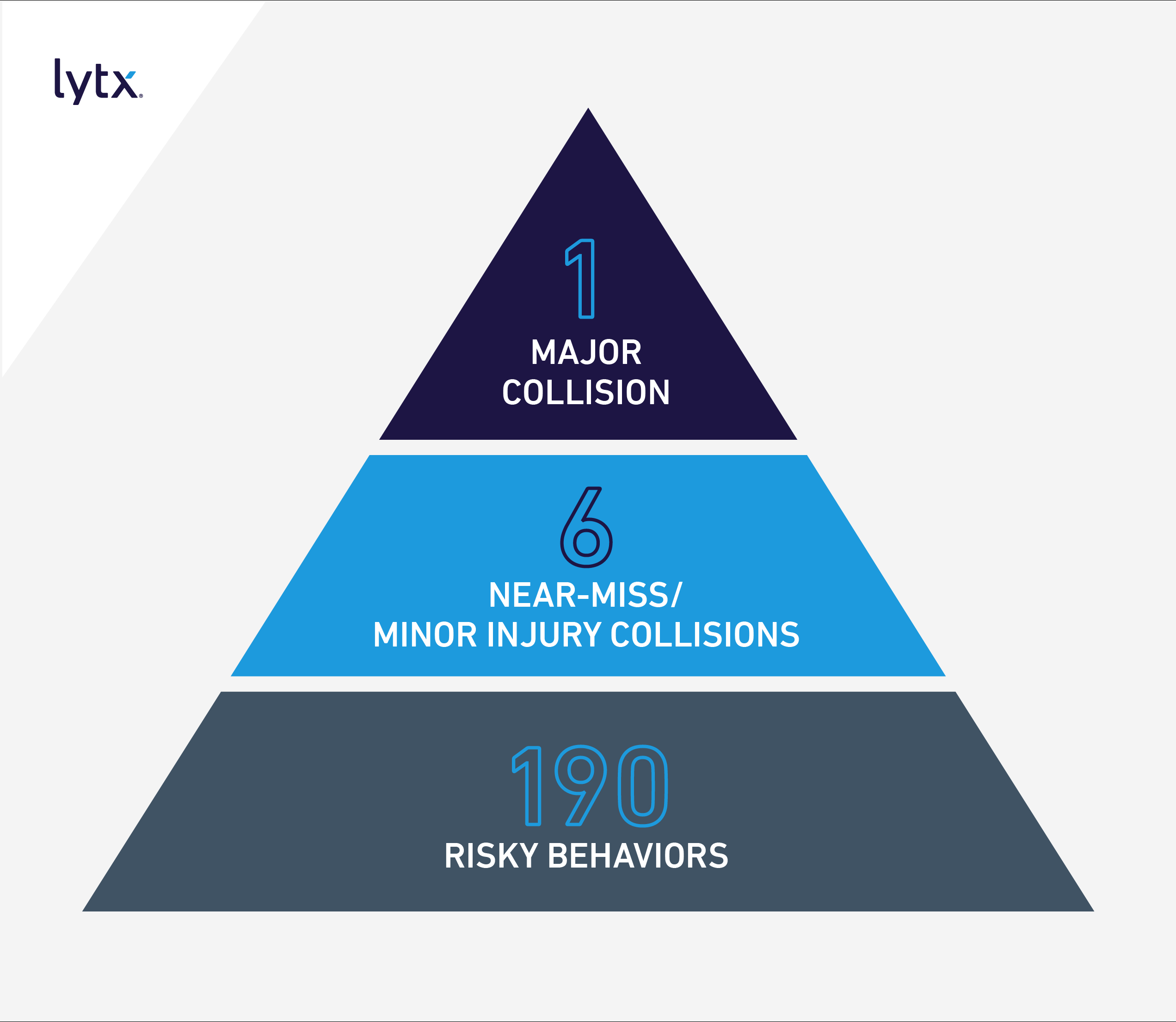 lytx

1
MAJOR COLLISION

6
NEAR-MISS/ MINOR INJURY COLLISIONS

190
RISKY BEHAVIORS